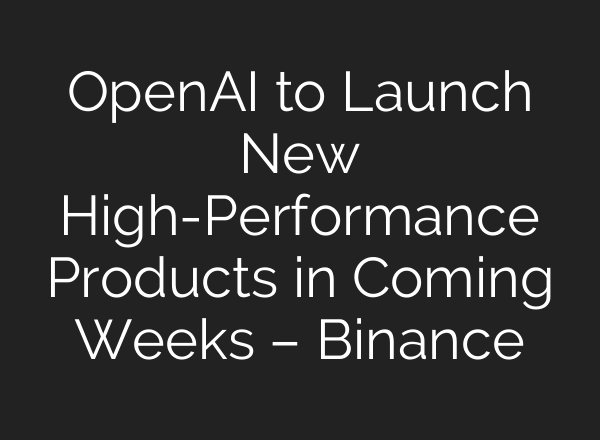 OpenAI to Launch New High-Performance Products in Coming Weeks – Binance